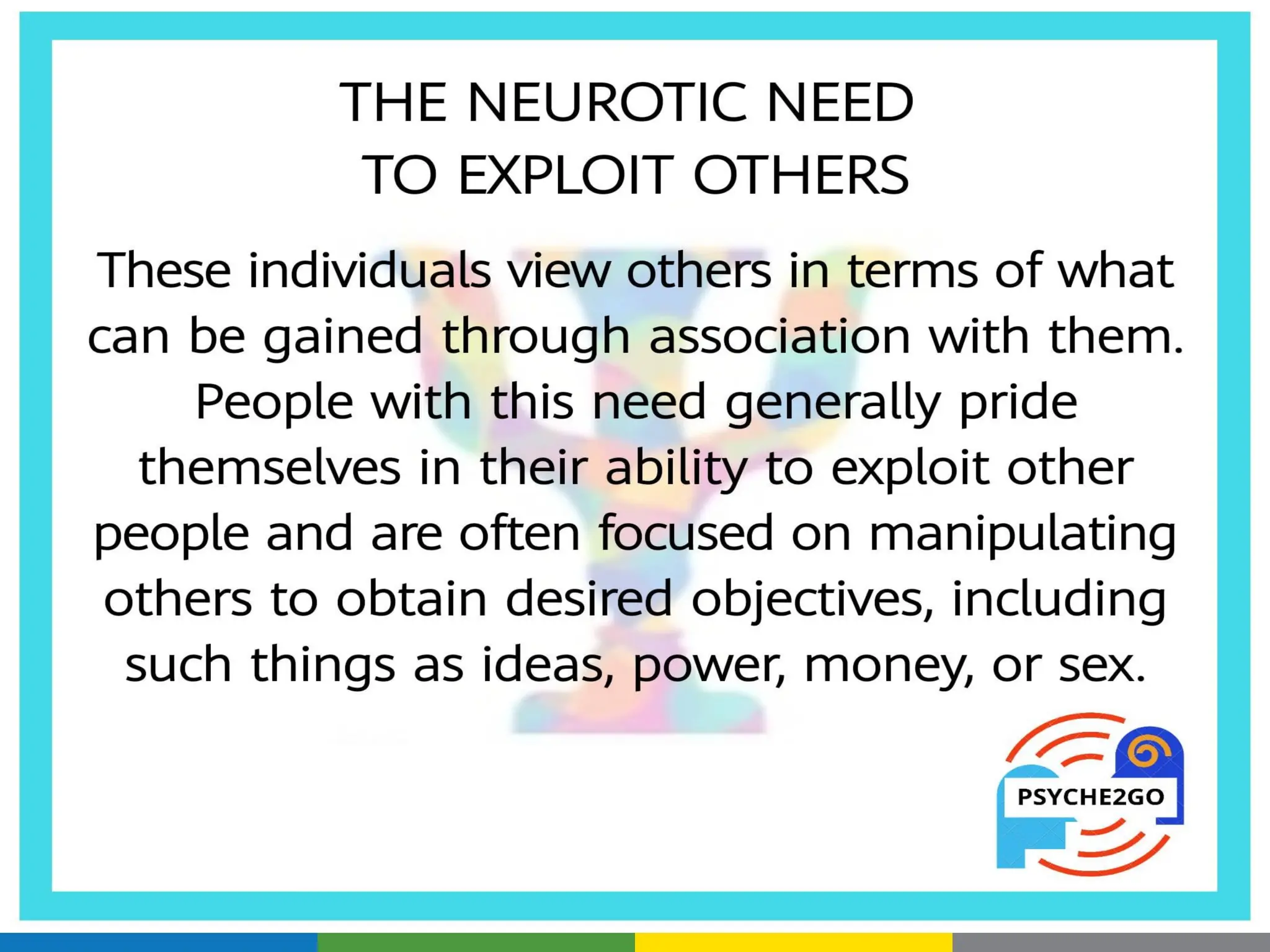 THE NEUROTIC NEED
TO EXPLOIT OTHERS

These individuals view others in terms of what can be gained through association with them. People with this need generally pride themselves in their ability to exploit other people and are often focused on manipulating others to obtain desired objectives, including such things as ideas, power, money, or sex.

PSYCHE2GO